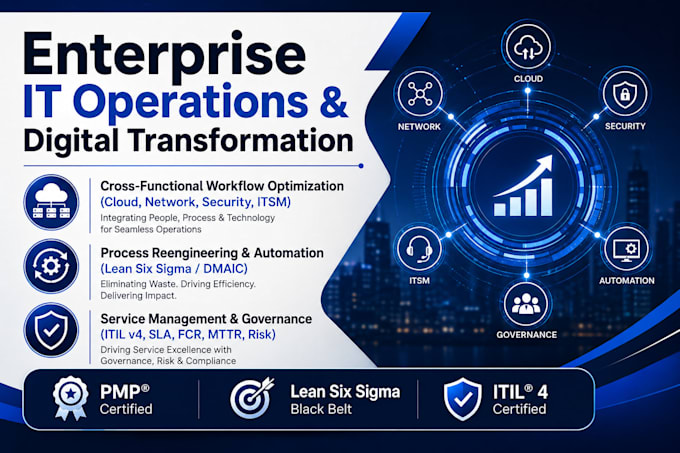 Enterprise
IT Operations &
Digital Transformation

Cross-Functional Workflow Optimization
(Cloud, Network, Security, ITSM)
Integrating People, Process & Technology for Seamless Operations

Process Reengineering & Automation
(Lean Six Sigma / DMAIC)
Eliminating Waste. Driving Efficiency. Delivering Impact.

Service Management & Governance
(ITIL v4, SLA, FCR, MTTR, Risk)
Driving Service Excellence with Governance, Risk & Compliance

CLOUD
NETWORK
SECURITY
ITSM
AUTOMATION
GOVERNANCE

PMP® Certified

Lean Six Sigma Black Belt

ITIL® 4 Certified